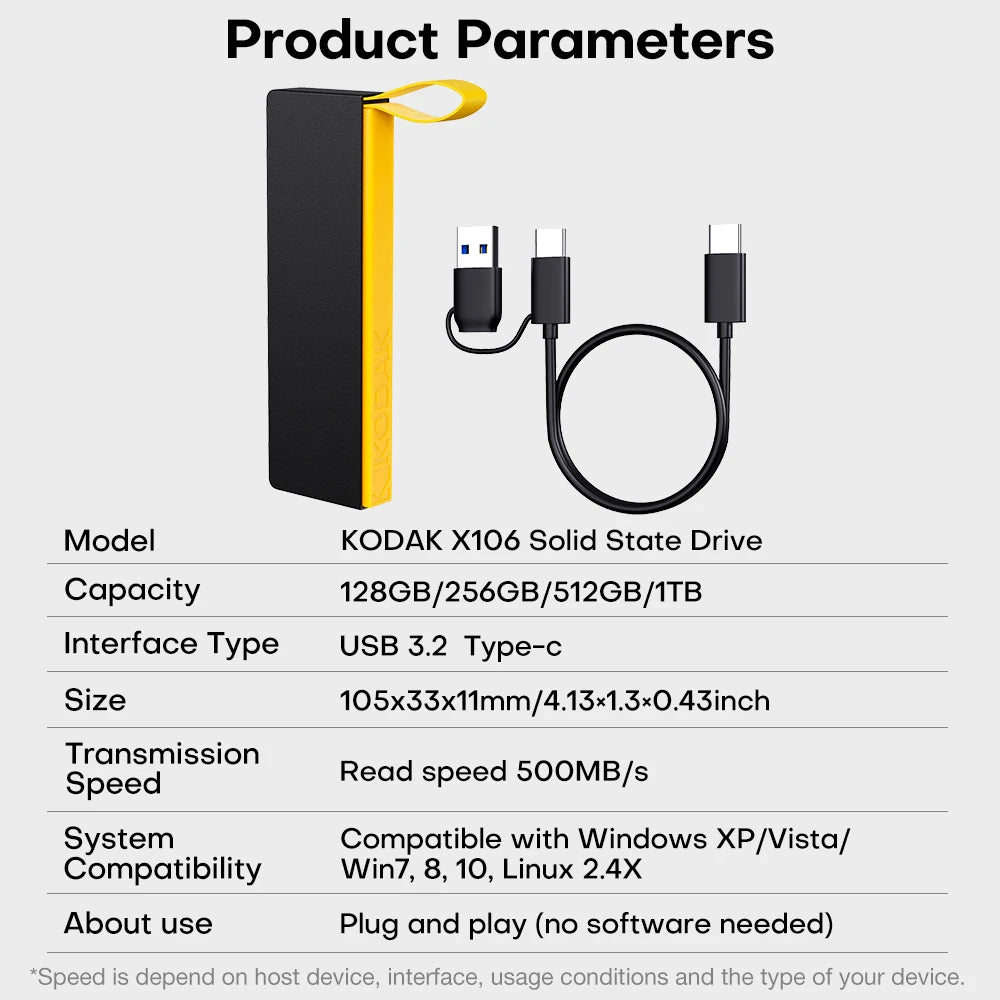 Product Parameters

KODAK

| Model | KODAK X106 Solid State Drive |
|---|---|
| Capacity | 128GB/256GB/512GB/1TB |
| Interface Type | USB 3.2 Type-c |
| Size | 105x33x11mm/4.13×1.3×0.43inch |
| Transmission Speed | Read speed 500MB/s |
| System Compatibility | Compatible with Windows XP/Vista/ Win7, 8, 10, Linux 2.4X |
| About use | Plug and play (no software needed) |

*Speed is depend on host device, interface, usage conditions and the type of your device.